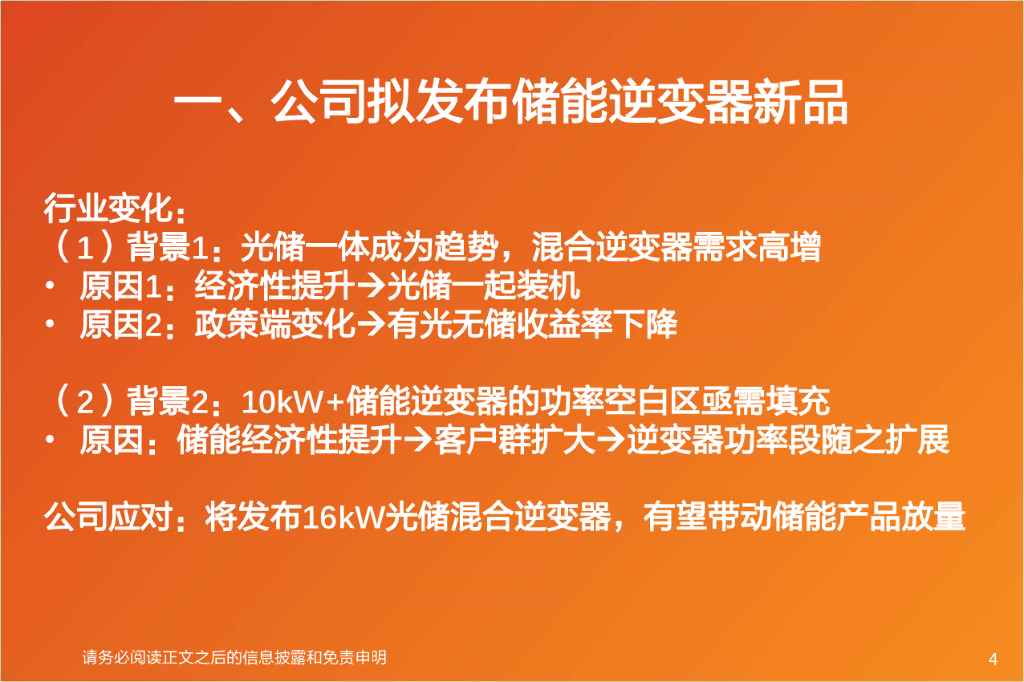 一、公司拟发布储能逆变器新品

行业变化：
（1）背景1：光储一体成为趋势，混合逆变器需求高增
• 原因1：经济性提升→光储一起装机
• 原因2：政策端变化→有光无储收益率下降

（2）背景2：10kW+储能逆变器的功率空白区亟需填充
• 原因：储能经济性提升→客户群扩大→逆变器功率段随之扩展

公司应对：将发布16kW光储混合逆变器，有望带动储能产品放量

请务必阅读正文之后的信息披露和免责申明

4